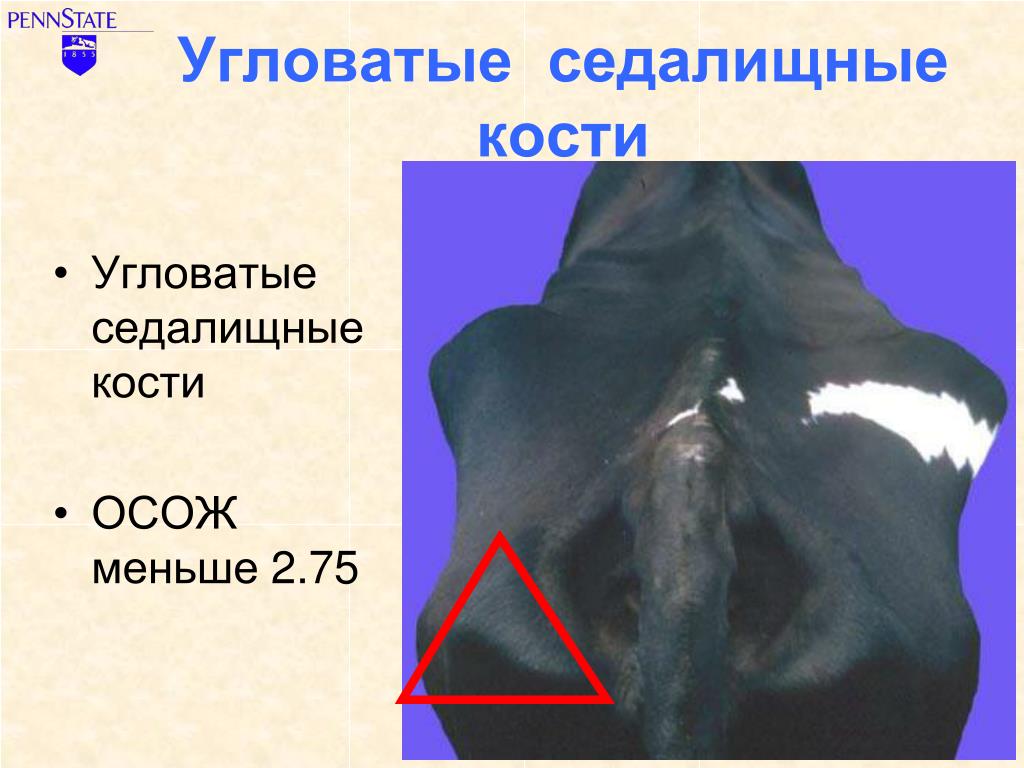 PENNSTATE
1855

Угловатые седалищные кости

• Угловатые седалищные кости

• ОСОЖ меньше 2.75